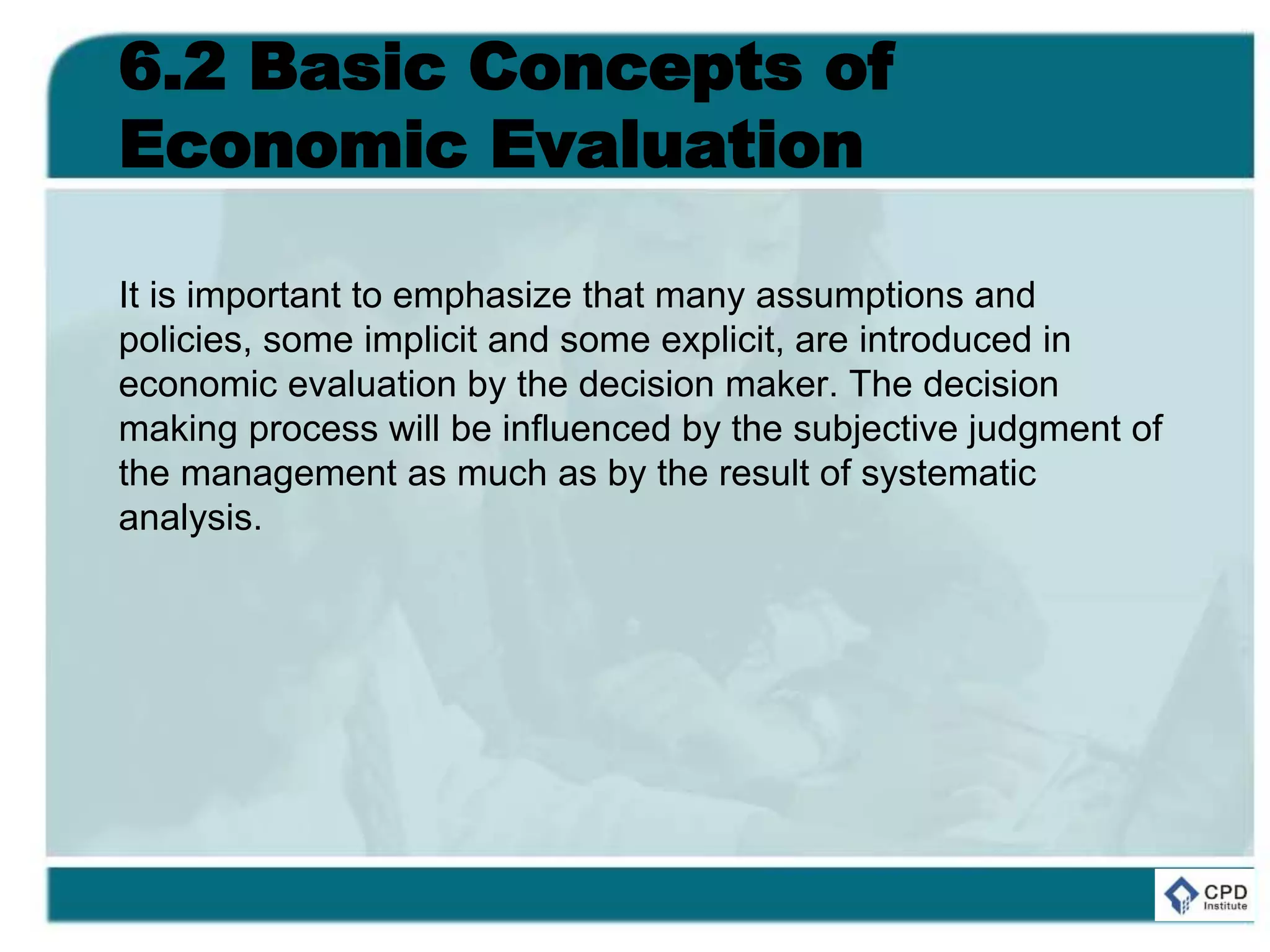 6.2 Basic Concepts of Economic Evaluation

It is important to emphasize that many assumptions and policies, some implicit and some explicit, are introduced in economic evaluation by the decision maker. The decision making process will be influenced by the subjective judgment of the management as much as by the result of systematic analysis.

CPD Institute